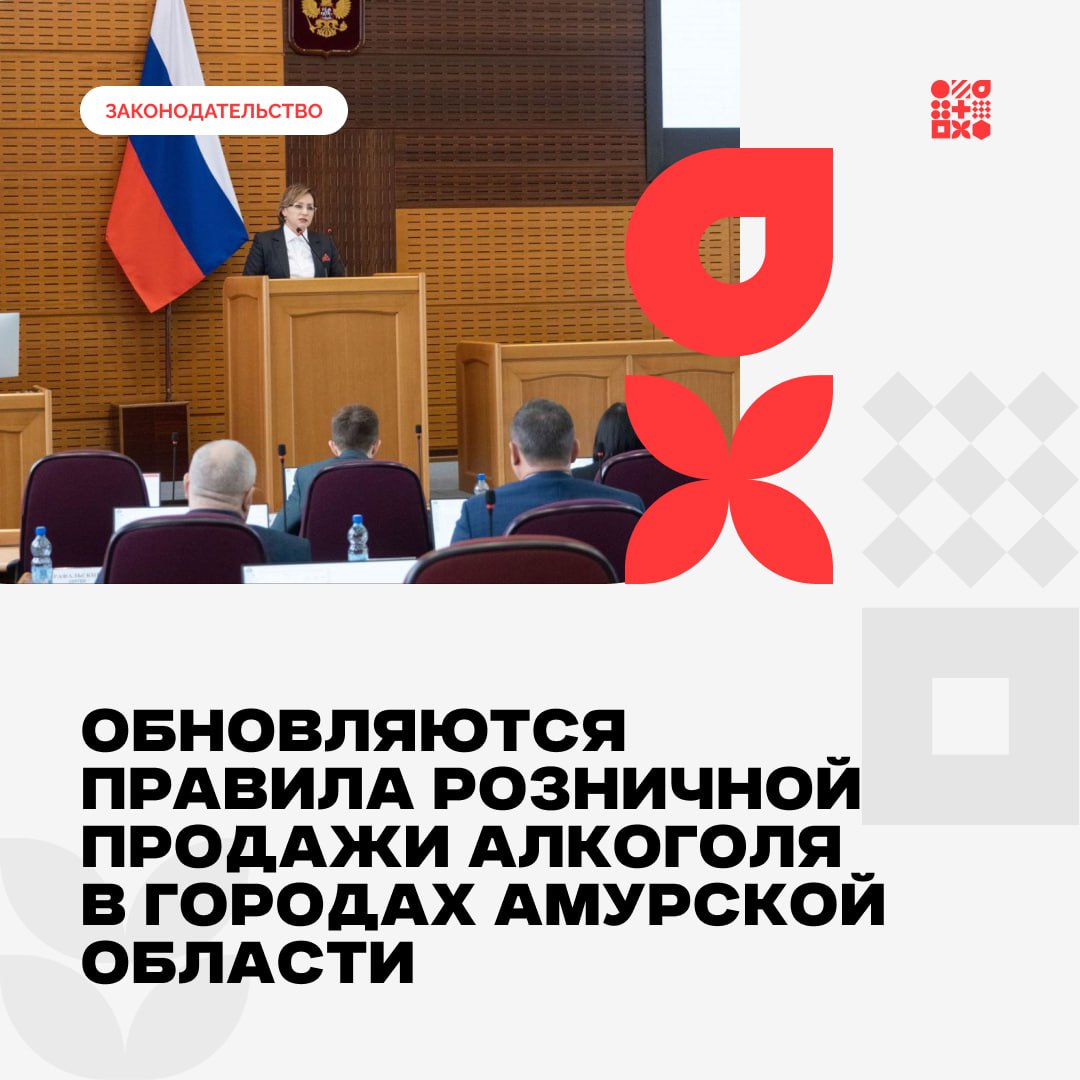 ЗАКОНОДАТЕЛЬСТВО

ОБНОВЛЯЮТСЯ ПРАВИЛА РОЗНИЧНОЙ ПРОДАЖИ АЛКОГОЛЯ В ГОРОДАХ АМУРСКОЙ ОБЛАСТИ